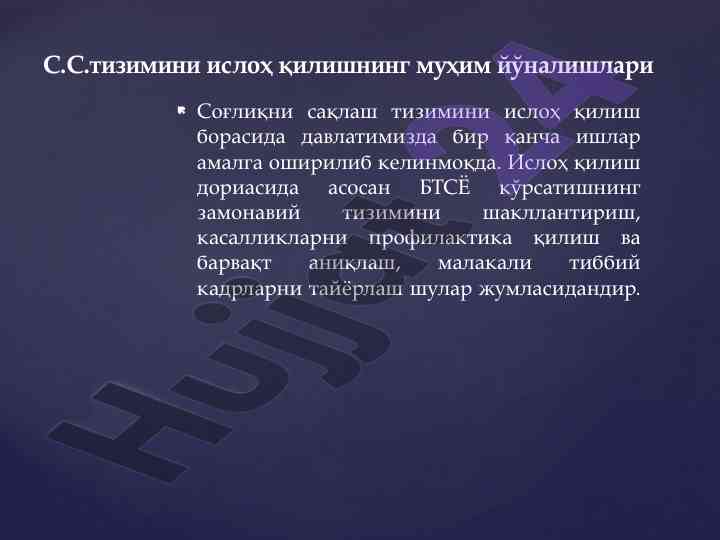 С.С.тизимини ислоҳ қилишнинг муҳим йўналишлари

Соғлиқни сақлаш тизимини ислоҳ қилиш борасида давлатимизда бир қанча ишлар амалга оширилиб келинмоқда. Ислоҳ қилиш дориасида асосан БТСЁ кўрсатишнинг замонавий тизимини шакллантириш, касалликларни профилактика қилиш ва барвақт аниқлаш, малакали тиббий кадрларни тайёрлаш шулар жумласидандир.

Hujjat.A